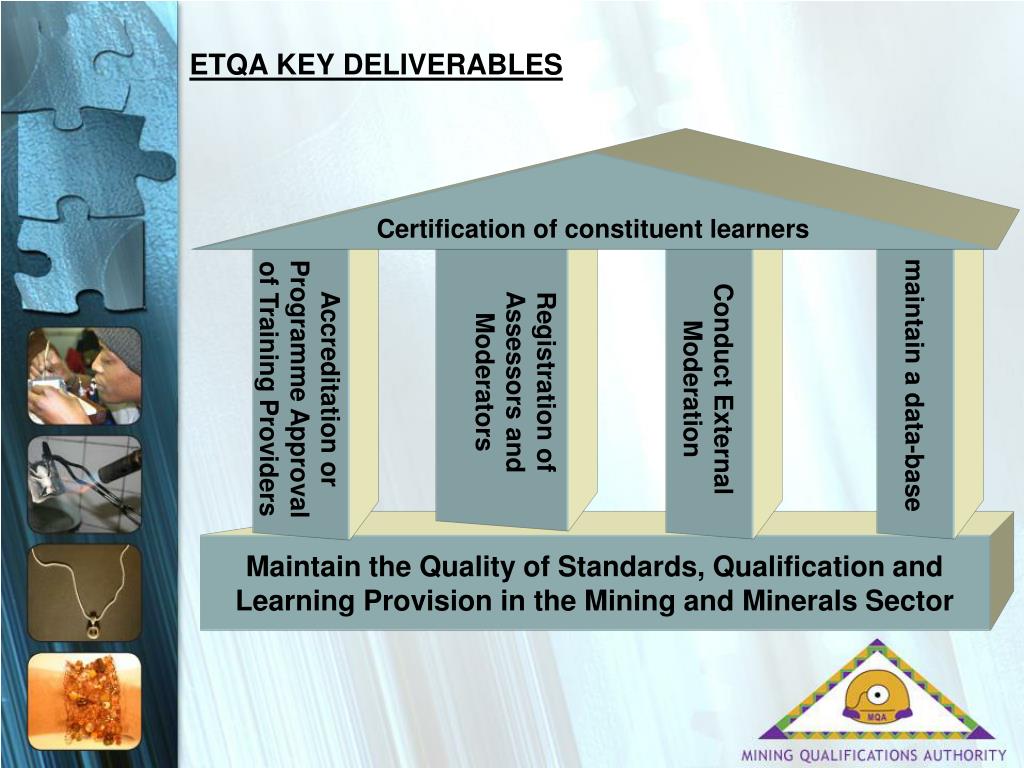 ETQA KEY DELIVERABLES

Certification of constituent learners

Accreditation or Programme Approval of Training Providers

Registration of Assessors and Moderators

Conduct External Moderation

maintain a data-base

Maintain the Quality of Standards, Qualification and Learning Provision in the Mining and Minerals Sector

MQA

MINING QUALIFICATIONS AUTHORITY